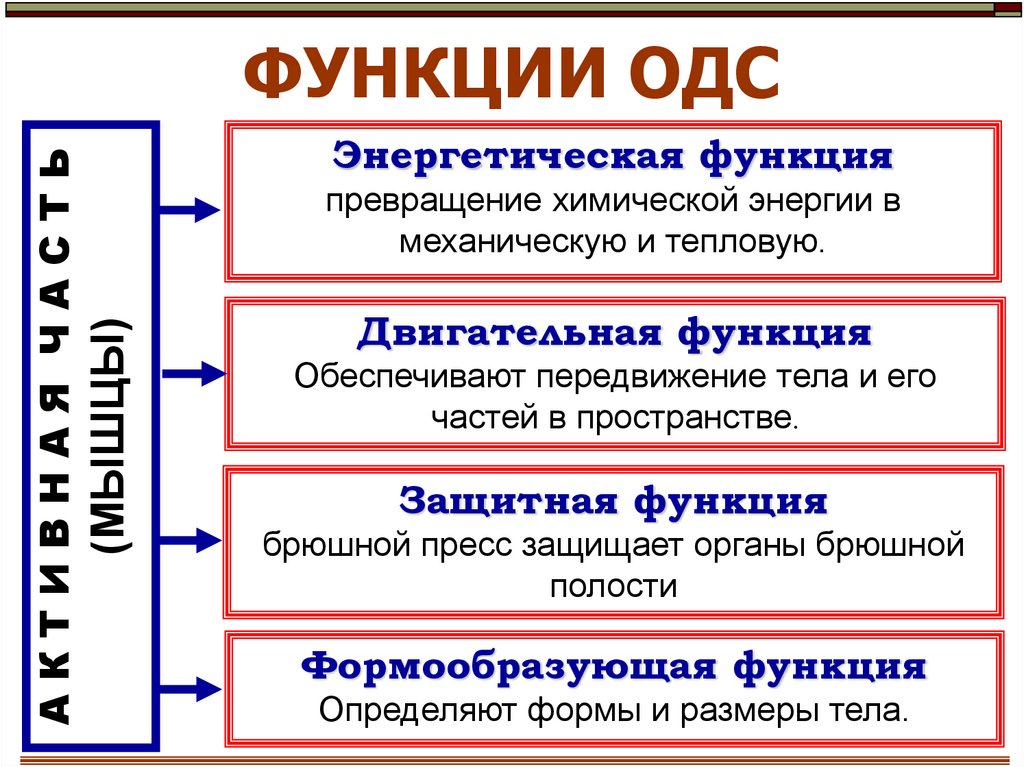 ФУНКЦИИ ОДС

АКТИВНАЯ ЧАСТЬ (МЫШЦЫ)

Энергетическая функция
превращение химической энергии в механическую и тепловую.

Двигательная функция
Обеспечивают передвижение тела и его частей в пространстве.

Защитная функция
брюшной пресс защищает органы брюшной полости

Формообразующая функция
Определяют формы и размеры тела.